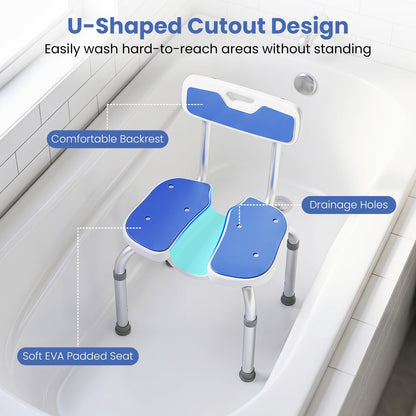 U-Shaped Cutout Design
Easily wash hard-to-reach areas without standing

Comfortable Backrest

Drainage Holes

Soft EVA Padded Seat